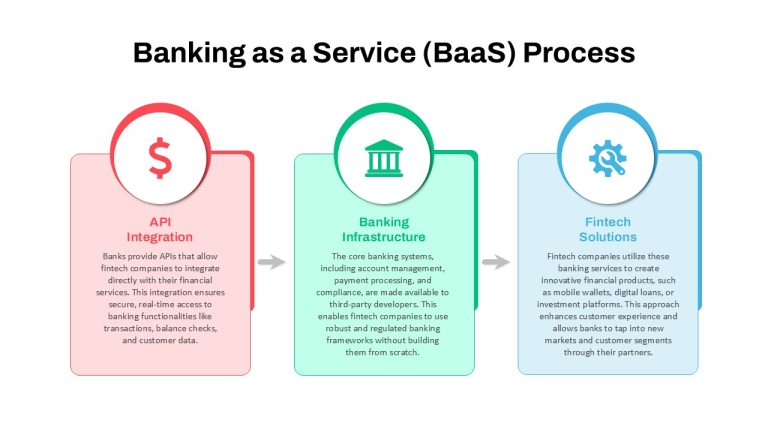 Banking as a Service (BaaS) Process

$

API Integration

Banks provide APIs that allow fintech companies to integrate directly with their financial services. This integration ensures secure, real-time access to banking functionalities like transactions, balance checks, and customer data.

Banking Infrastructure

The core banking systems, including account management, payment processing, and compliance, are made available to third-party developers. This enables fintech companies to use robust and regulated banking frameworks without building them from scratch.

Fintech Solutions

Fintech companies utilize these banking services to create innovative financial products, such as mobile wallets, digital loans, or investment platforms. This approach enhances customer experience and allows banks to tap into new markets and customer segments through their partners.